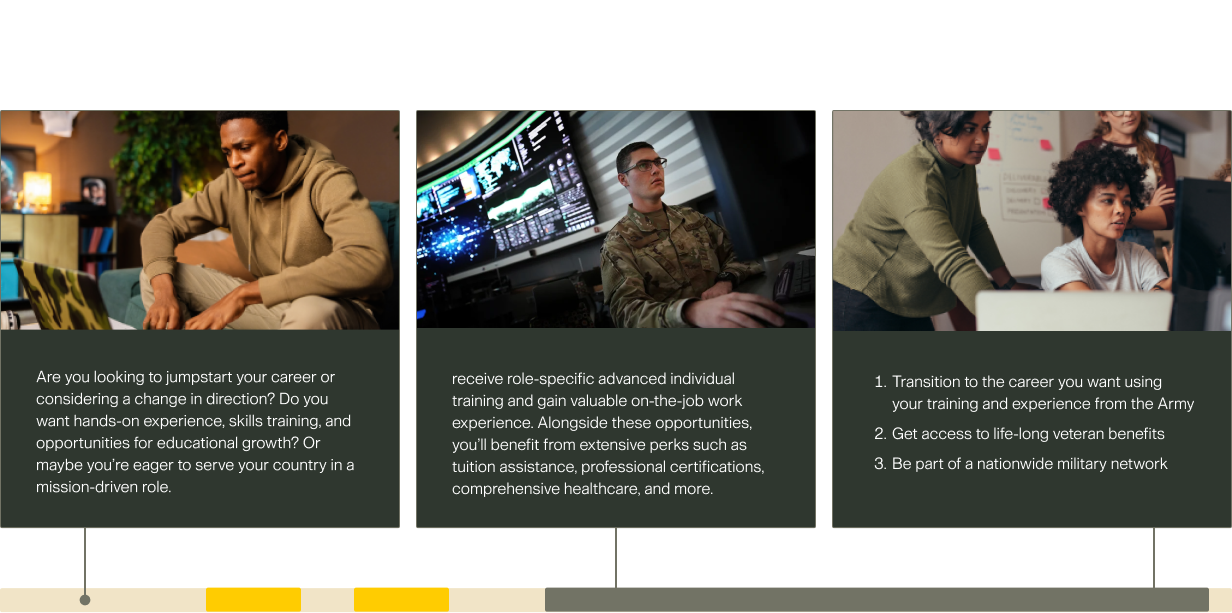 Are you looking to jumpstart your career or considering a change in direction? Do you want hands-on experience, skills training, and opportunities for educational growth? Or maybe you're eager to serve your country in a mission-driven role.

receive role-specific advanced individual training and gain valuable on-the-job work experience. Alongside these opportunities, you'll benefit from extensive perks such as tuition assistance, professional certifications, comprehensive healthcare, and more.

1. Transition to the career you want using your training and experience from the Army
2. Get access to life-long veteran benefits
3. Be part of a nationwide military network